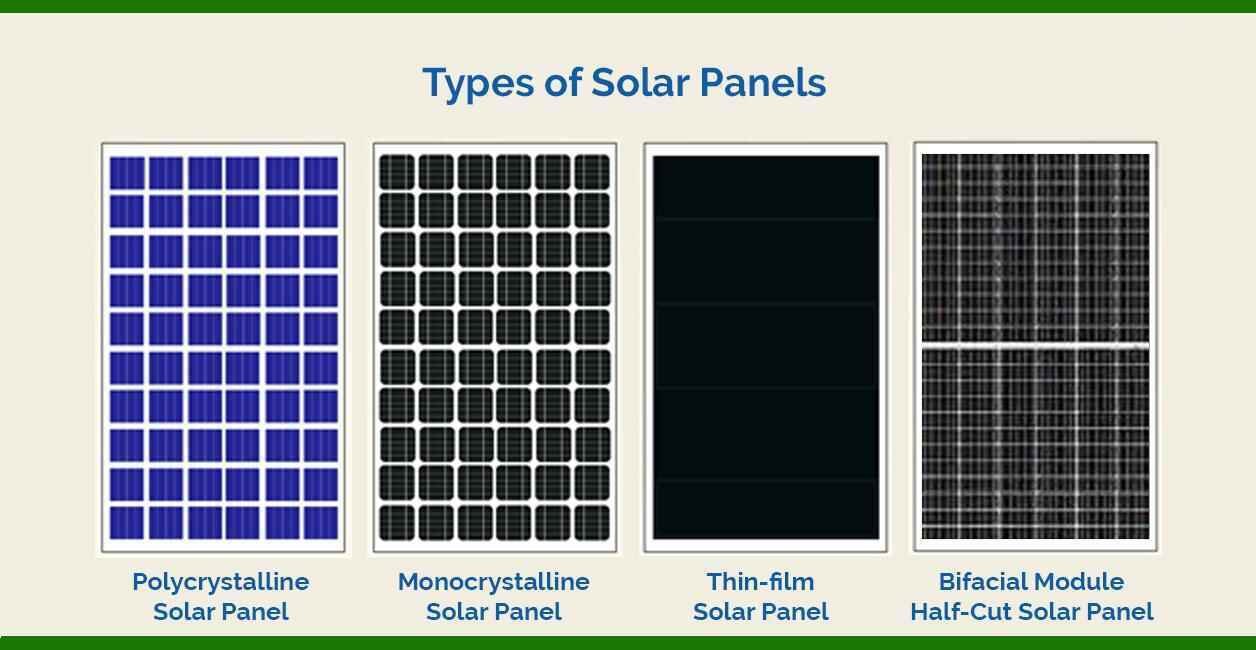 Types of Solar Panels

Polycrystalline Solar Panel

Monocrystalline Solar Panel

Thin-film Solar Panel

Bifacial Module Half-Cut Solar Panel